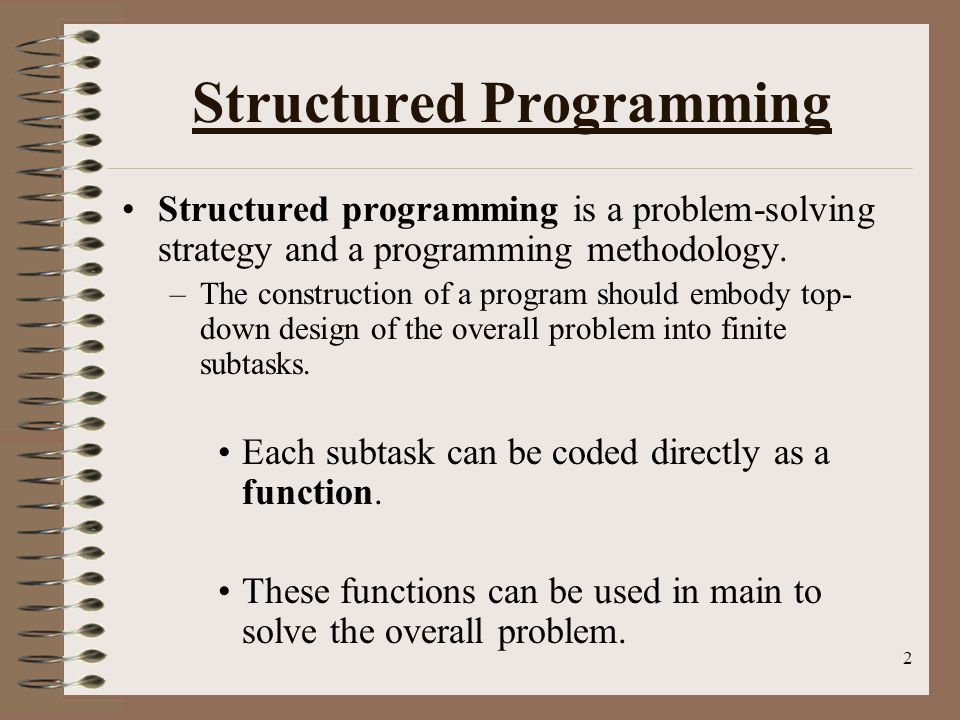 Structured Programming

• Structured programming is a problem-solving strategy and a programming methodology.

– The construction of a program should embody top-down design of the overall problem into finite subtasks.

• Each subtask can be coded directly as a function.

• These functions can be used in main to solve the overall problem.

2